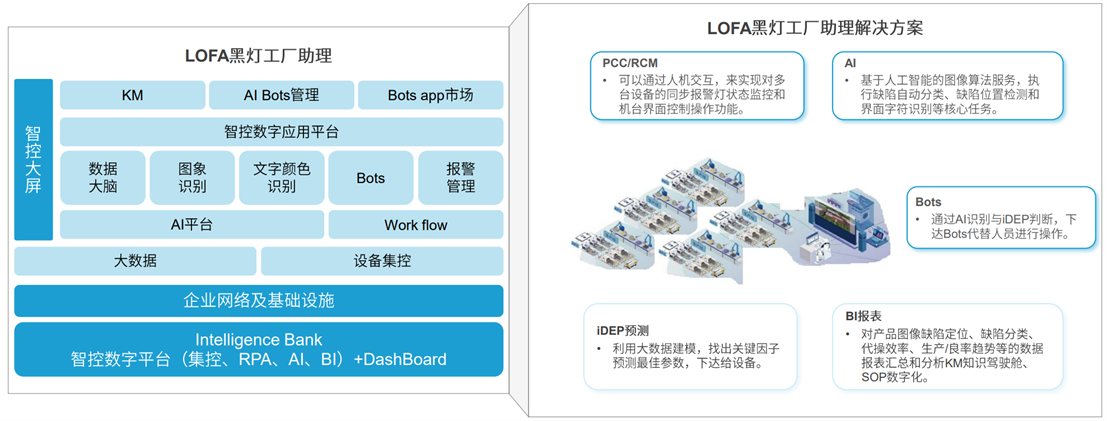 LOFA黑灯工厂助理

智控大屏

KM

AI Bots管理

Bots app市场

智控数字应用平台

数据大脑

图象识别

文字颜色识别

Bots

报警管理

AI平台

Work flow

大数据

设备集控

企业网络及基础设施

Intelligence Bank
智控数字平台（集控、RPA、AI、BI）+DashBoard

LOFA黑灯工厂助理解决方案

PCC/RCM
• 可以通过人机交互，来实现对多台设备的同步报警灯状态监控和机台界面控制操作功能。

AI
• 基于人工智能的图像算法服务，执行缺陷自动分类、缺陷位置检测和界面字符识别等核心任务。

Bots
• 通过AI识别与iDEP判断，下达Bots代替人员进行操作。

iDEP预测
• 利用大数据建模，找出关键因子预测最佳参数，下达给设备。

BI报表
• 对产品图像缺陷定位、缺陷分类、代操效率、生产/良率趋势等的数据报表汇总和分析KM知识驾驶舱、SOP数字化。